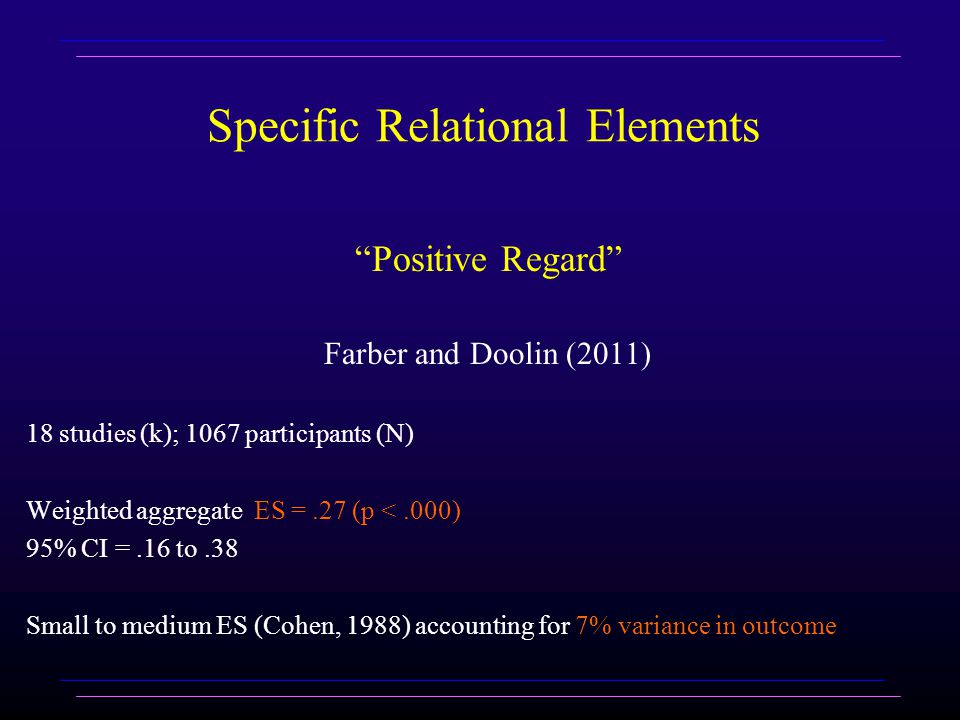 Specific Relational Elements

“Positive Regard”

Farber and Doolin (2011)

18 studies (k); 1067 participants (N)

Weighted aggregate ES = .27 (p < .000)
95% CI = .16 to .38

Small to medium ES (Cohen, 1988) accounting for 7% variance in outcome